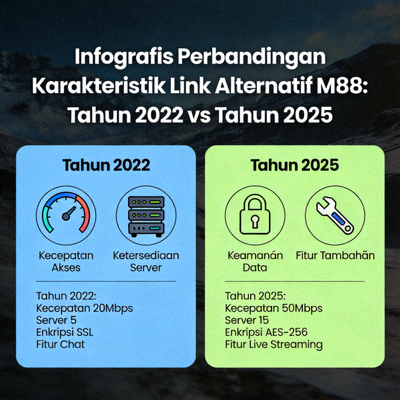 Infografis Perbandingan Karakteristik Link Alternatif M88: Tahun 2022 vs Tahun 2025

Tahun 2022

Kecepatan Akses

Ketersediaan Server

Tahun 2022:
Kecepatan 20Mbps
Server 5
Enkripsi SSL
Fitur Chat

Tahun 2025

Keamanán Data

Fitur Tambahãn

Tahun 2025:
Kecepatan 50Mbps
Server 15
Enkripsi AES-256
Fitur Live Streaming